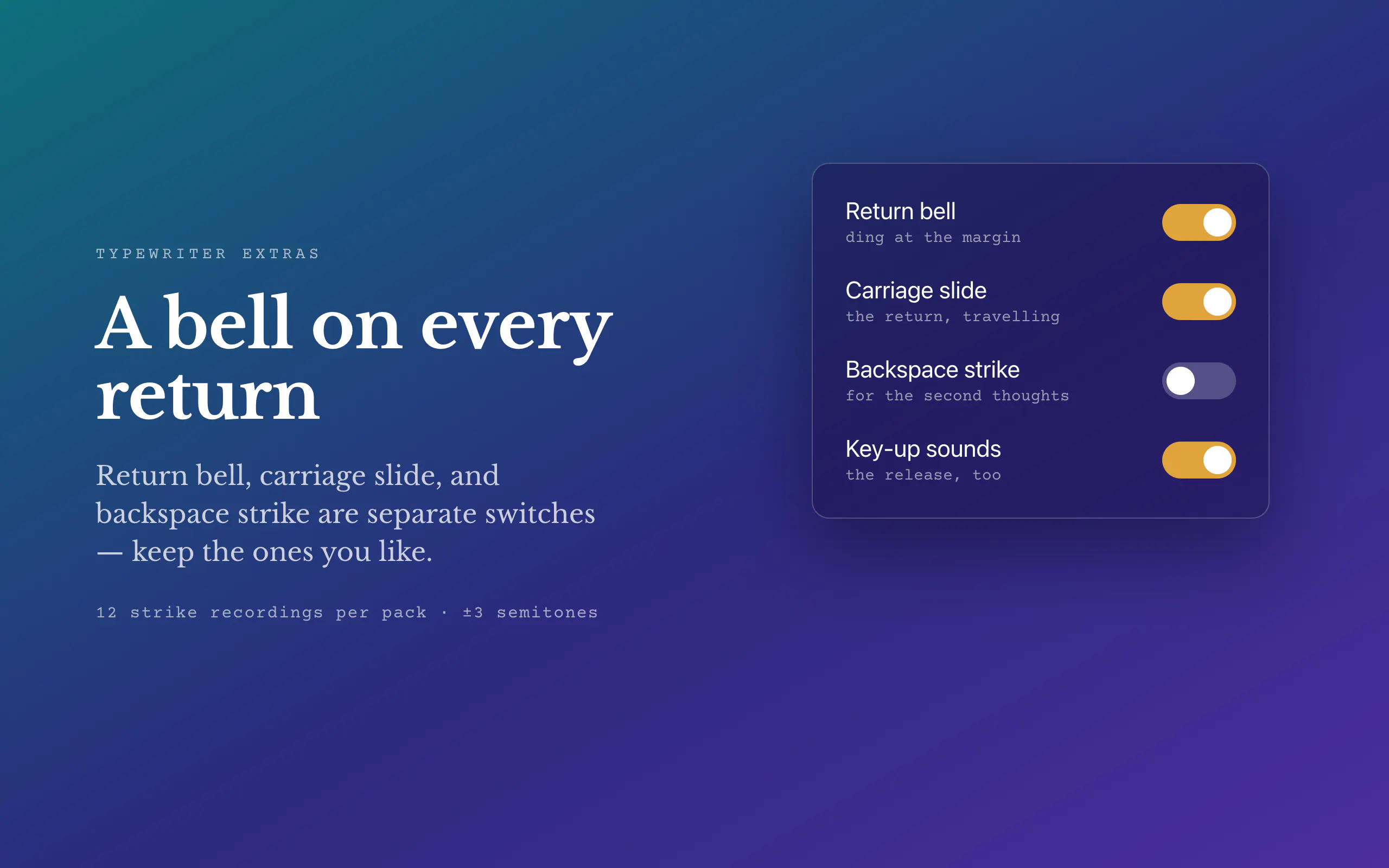 TYPEWRITER EXTRAS

A bell on every return

Return bell, carriage slide, and backspace strike are separate switches — keep the ones you like.

12 strike recordings per pack · ±3 semitones

Return bell
ding at the margin

Carriage slide
the return, travelling

Backspace strike
for the second thoughts

Key-up sounds
the release, too